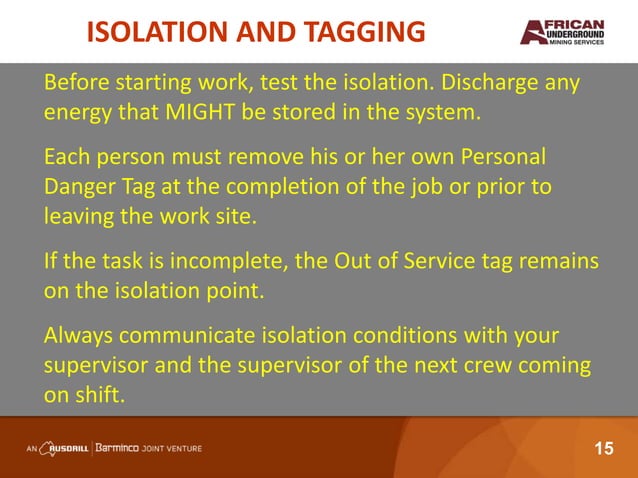 ISOLATION AND TAGGING

AFRICAN UNDERGROUND MINING SERVICES

Before starting work, test the isolation. Discharge any energy that MIGHT be stored in the system.

Each person must remove his or her own Personal Danger Tag at the completion of the job or prior to leaving the work site.

If the task is incomplete, the Out of Service tag remains on the isolation point.

Always communicate isolation conditions with your supervisor and the supervisor of the next crew coming on shift.

AN AUSDRILL | Barminco JOINT VENTURE

15